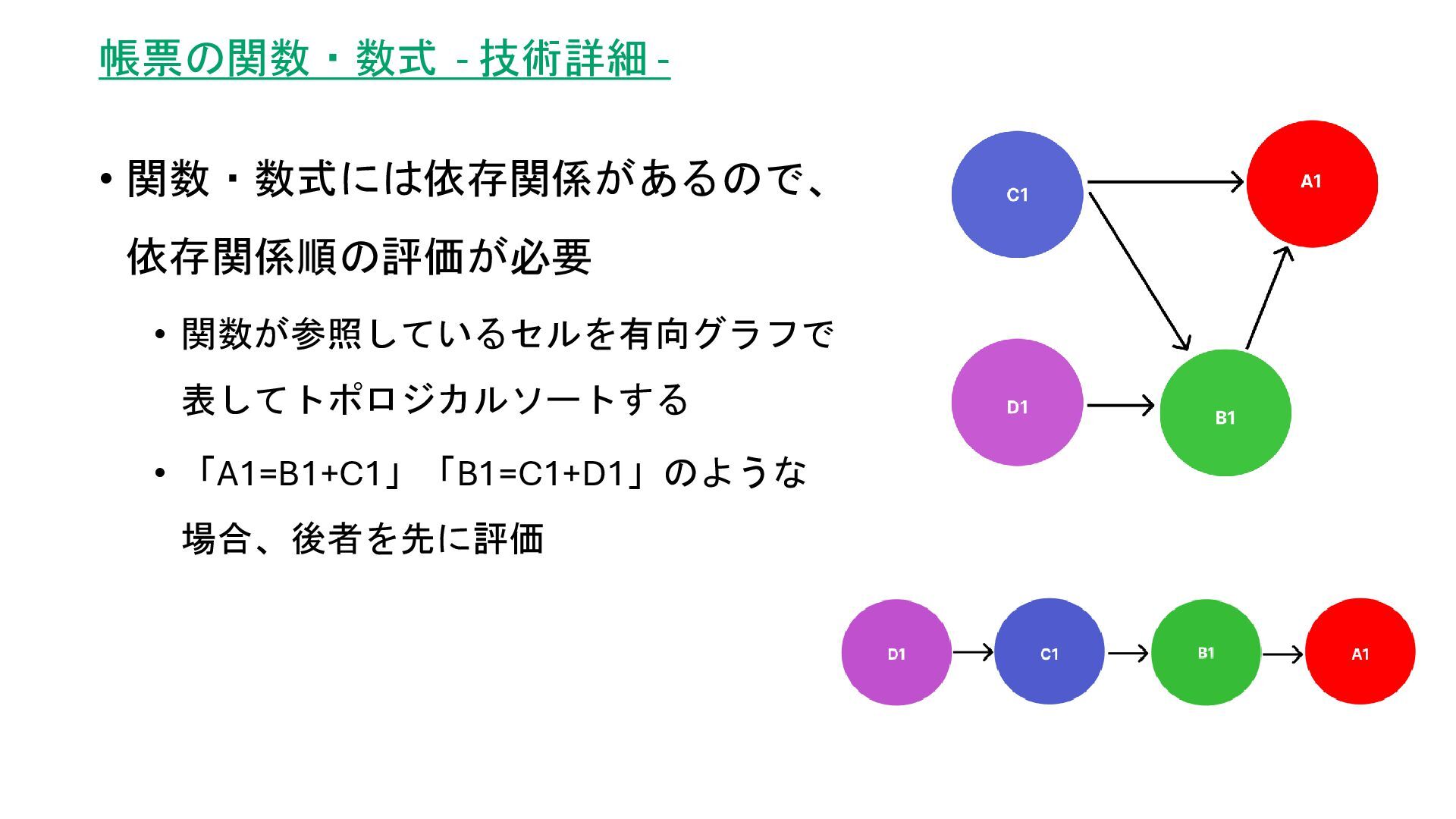 帳票の関数・数式 - 技術詳細 -

• 関数・数式には依存関係があるので、依存関係順の評価が必要

• 関数が参照しているセルを有向グラフで表してトポロジカルソートする

• 「A1=B1+C1」「B1=C1+D1」のような場合、後者を先に評価

C1

A1

D1

B1

D1

C1

B1

A1